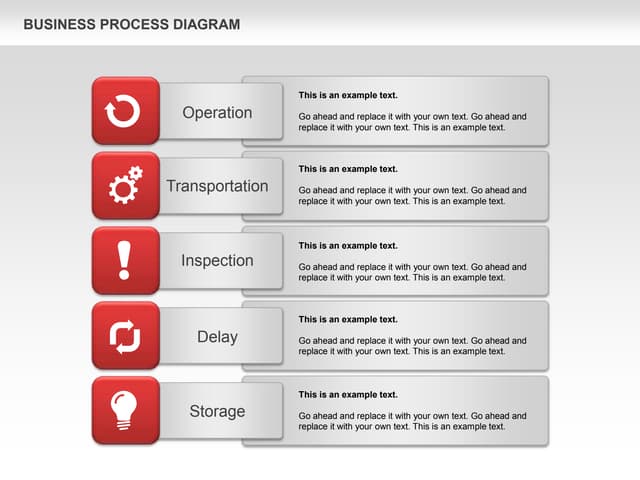 BUSINESS PROCESS DIAGRAM

Operation

This is an example text.

Go ahead and replace it with your own text. Go ahead and replace it with your own text. This is an example text.

Transportation

This is an example text.

Go ahead and replace it with your own text. Go ahead and replace it with your own text. This is an example text.

Inspection

This is an example text.

Go ahead and replace it with your own text. Go ahead and replace it with your own text. This is an example text.

Delay

This is an example text.

Go ahead and replace it with your own text. Go ahead and replace it with your own text. This is an example text.

Storage

This is an example text.

Go ahead and replace it with your own text. Go ahead and replace it with your own text. This is an example text.